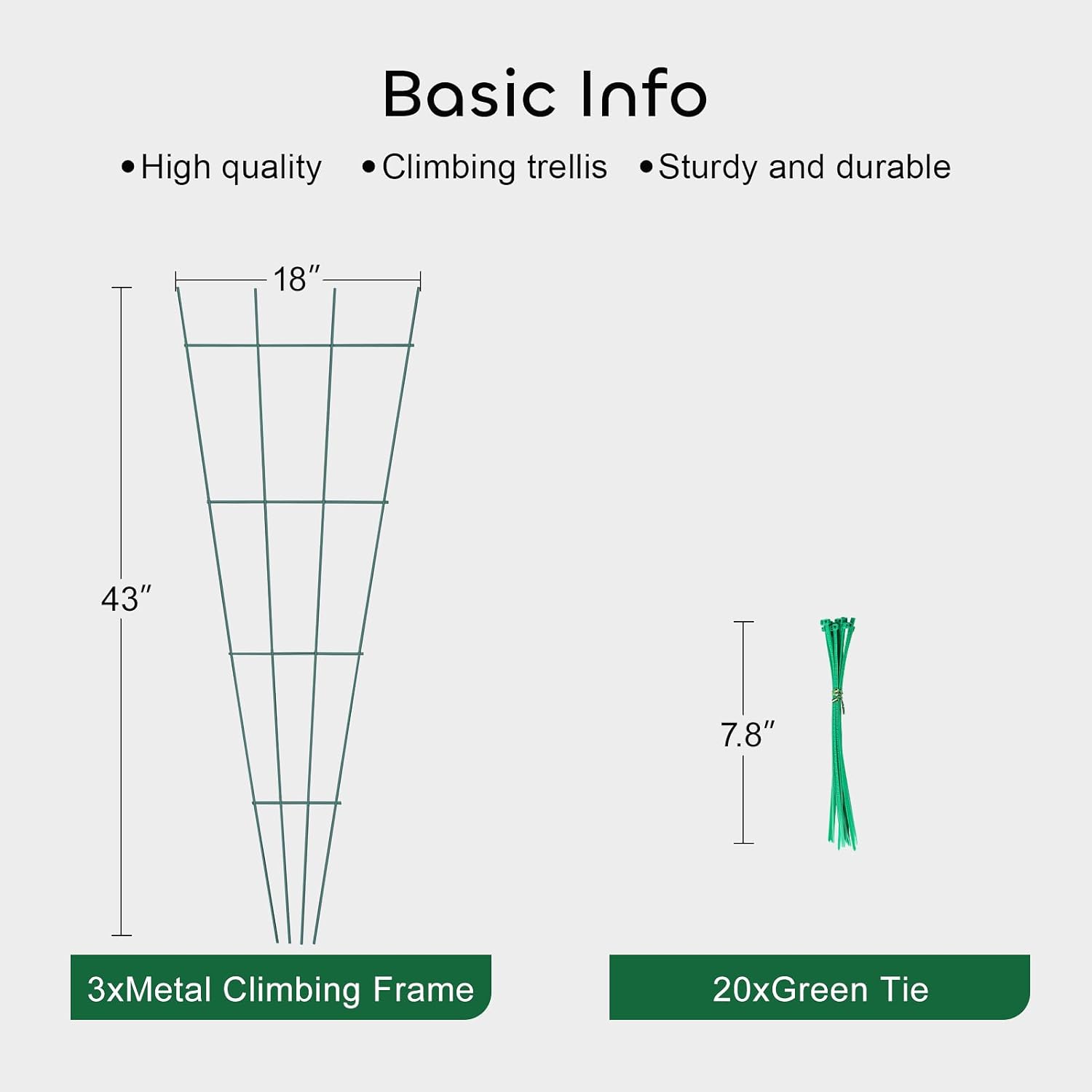 Basic Info

•High quality •Climbing trellis •Sturdy and durable

18″

43″

7.8″

3xMetal Climbing Frame

20xGreen Tie